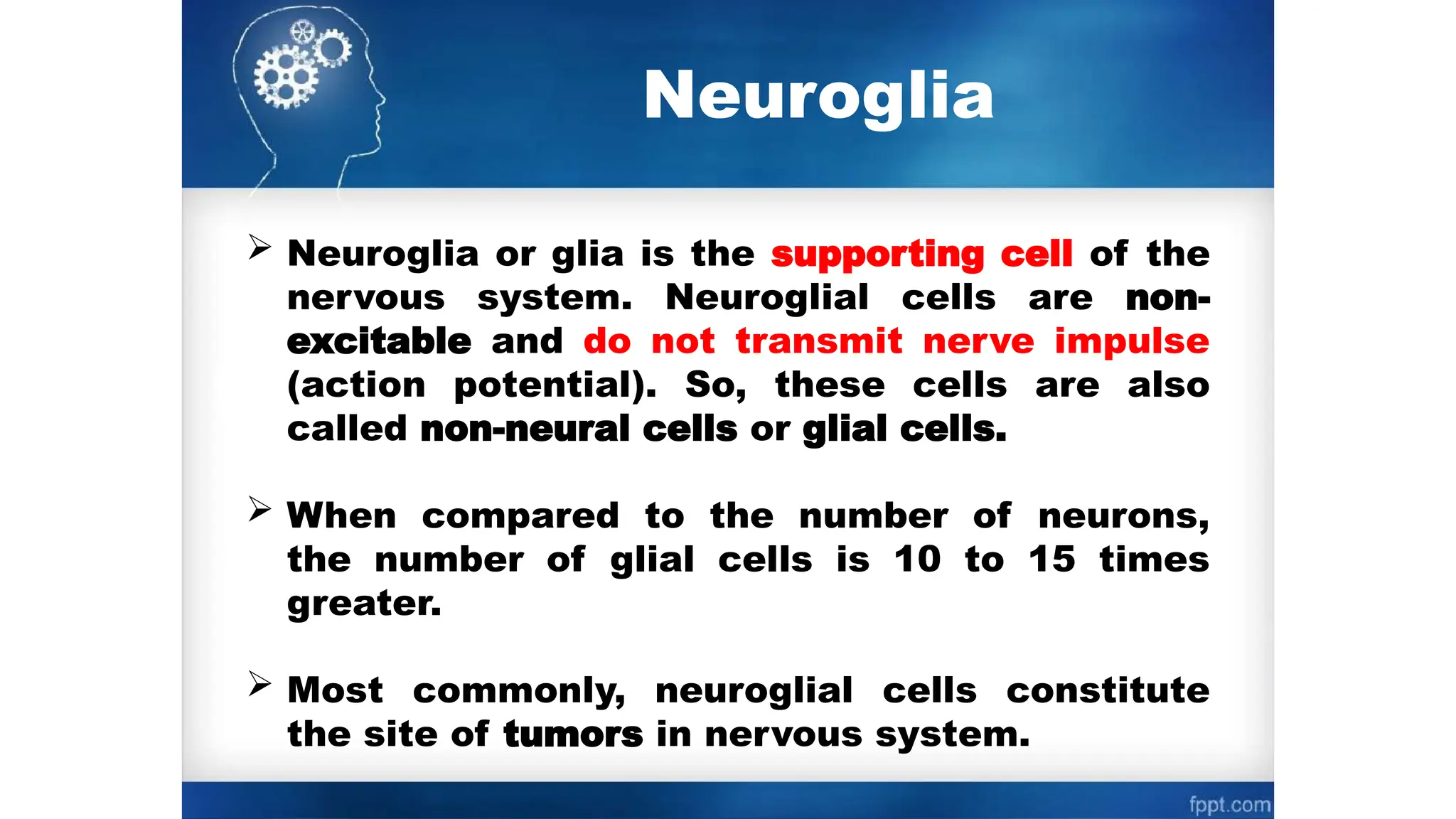 Neuroglia

➢ Neuroglia or glia is the supporting cell of the nervous system. Neuroglial cells are non-excitable and do not transmit nerve impulse (action potential). So, these cells are also called non-neural cells or glial cells.

➢ When compared to the number of neurons, the number of glial cells is 10 to 15 times greater.

➢ Most commonly, neuroglial cells constitute the site of tumors in nervous system.

fppt.com